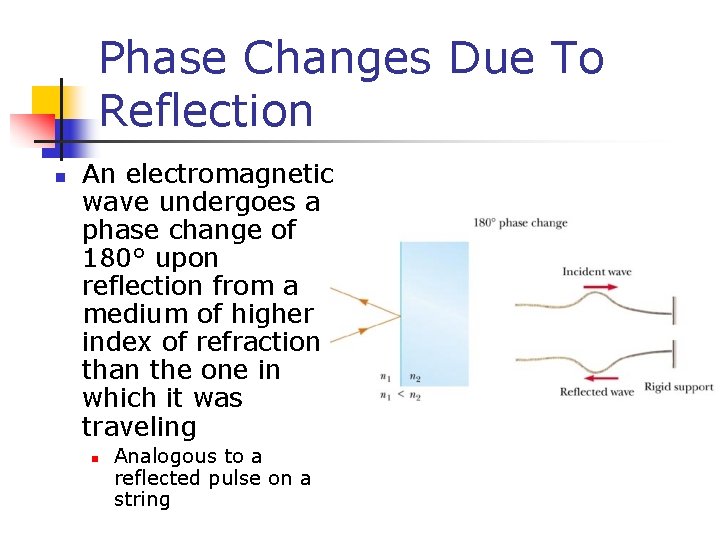 Phase Changes Due To Reflection

An electromagnetic wave undergoes a phase change of 180° upon reflection from a medium of higher index of refraction than the one in which it was traveling

Analogous to a reflected pulse on a string

180° phase change

$n_1$ $n_2$
$n_1 < n_2$

Incident wave

Reflected wave

Rigid support